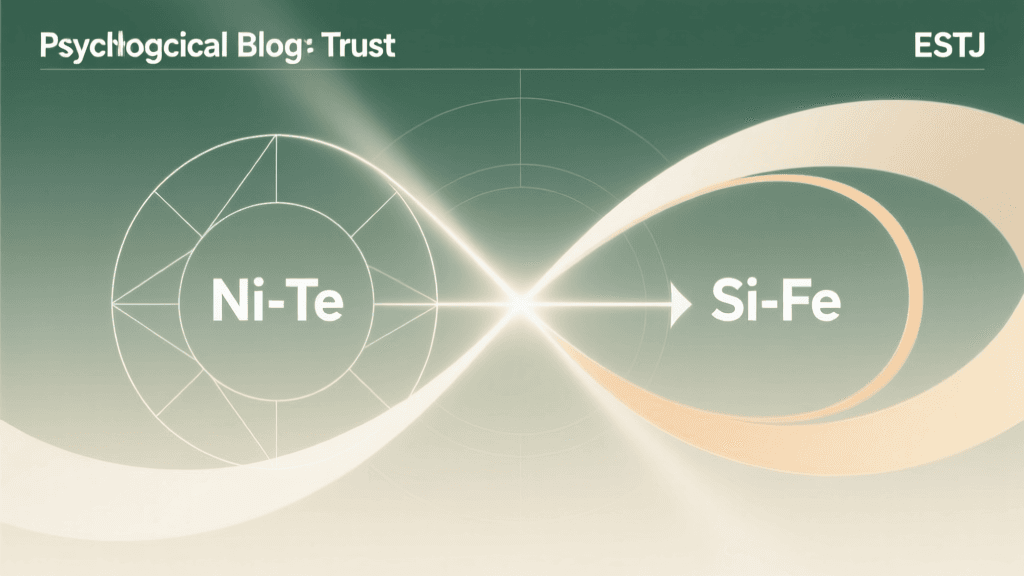 Psychlogcical Blog: Trust

ESTJ

Ni-Te

Si-Fe